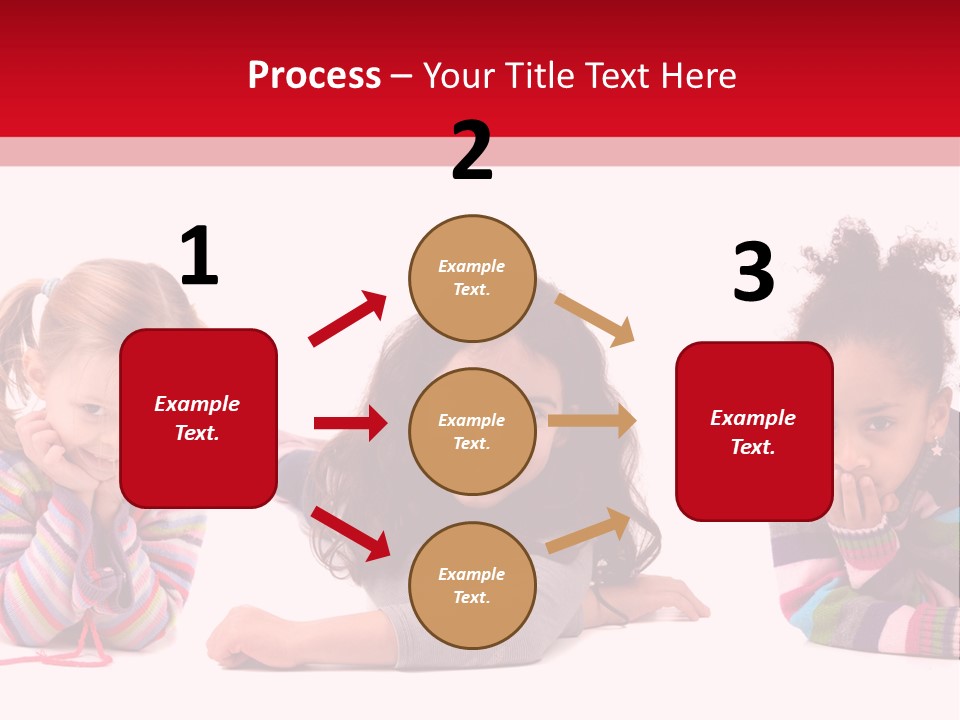 Process – Your Title Text Here

1

Example Text.

2

Example Text.

Example Text.

Example Text.

3

Example Text.